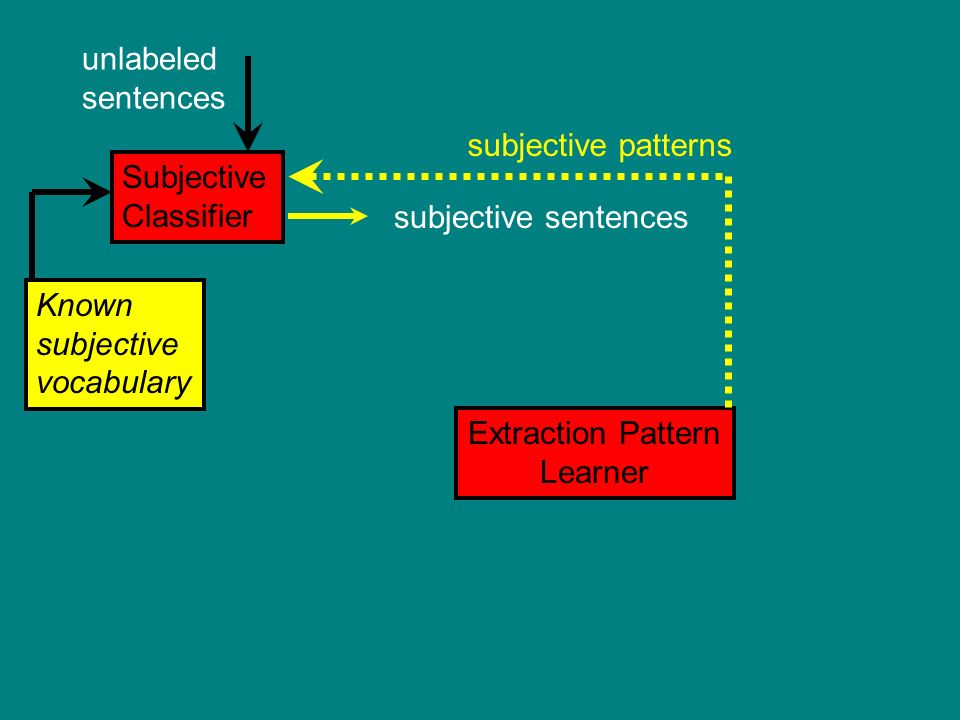 unlabeled sentences

subjective patterns

Subjective Classifier

subjective sentences

Known subjective vocabulary

Extraction Pattern Learner